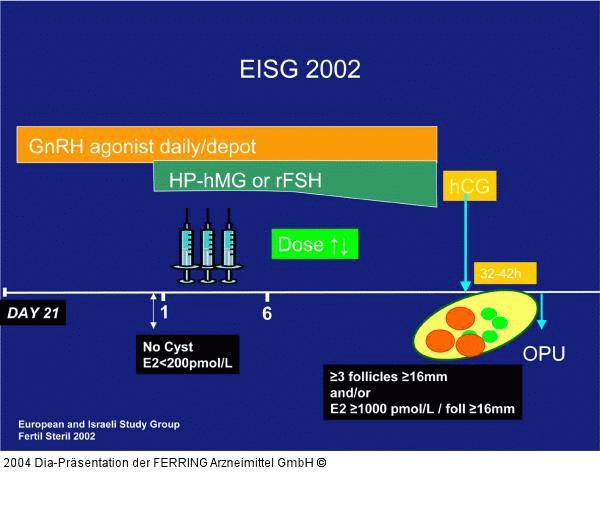 EISG 2002

GnRH agonist daily/depot

HP-hMG or rFSH

hCG

Dose ↑↓

32-42h

DAY 21

1

6

No Cyst
E2<200pmol/L

OPU

≥3 follicles ≥16mm
and/or
E2 ≥1000 pmol/L / foll ≥16mm

European and Israeli Study Group
Fertil Steril 2002

2004 Dia-Präsentation der FERRING Arzneimittel GmbH ©